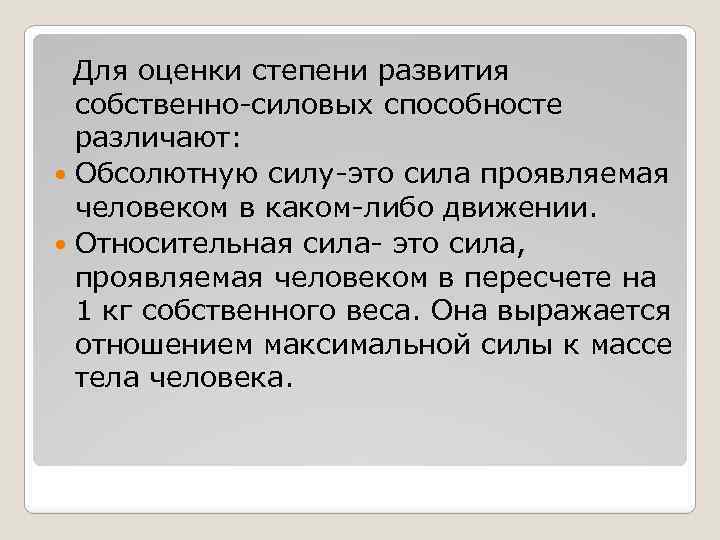 Для оценки степени развития собственно-силовых способносте различают:

Обсолютную силу-это сила проявляемая человеком в каком-либо движении.

Относительная сила- это сила, проявляемая человеком в пересчете на 1 кг собственного веса. Она выражается отношением максимальной силы к массе тела человека.